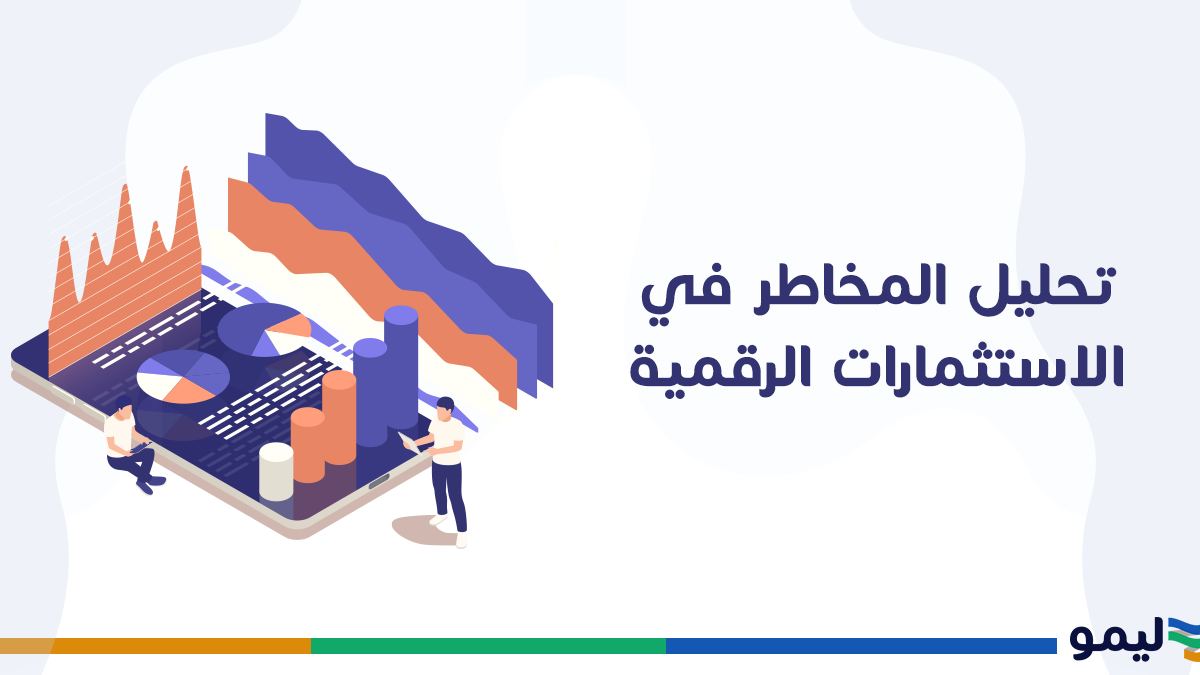 تحليل المخاطر في الاستثمارات الرقمية

ليمو